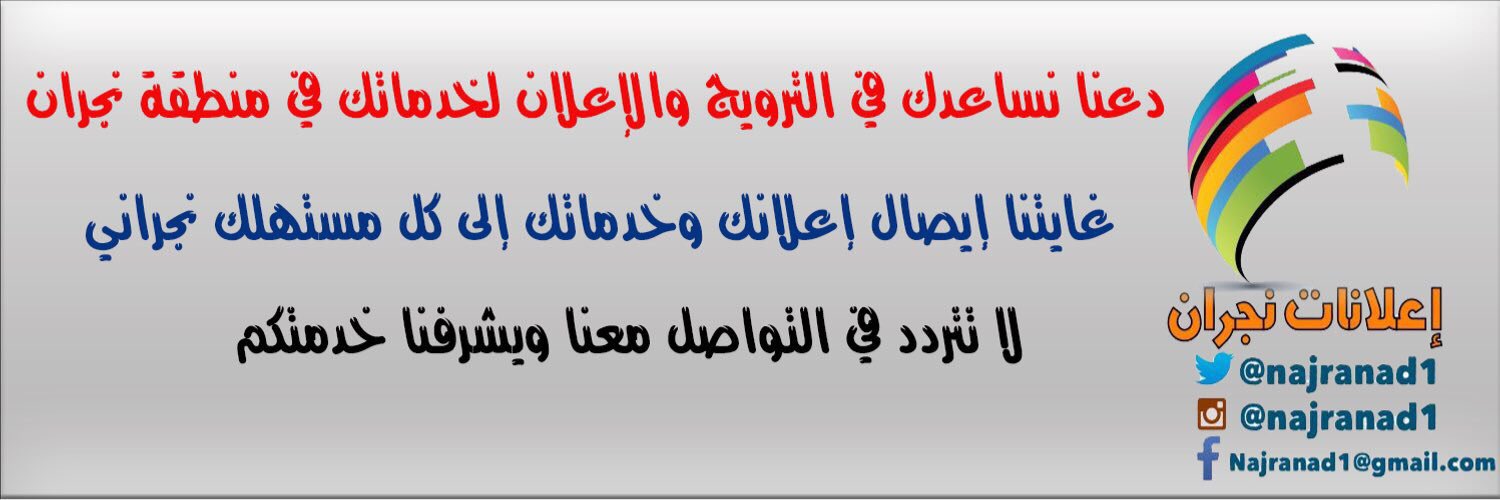 دعنا نساعدك في الترويج والإعلان لخدماتك في منطقة نجران

غايتنا إيصال إعلانك وخدماتك إلى كل مستهلك نجراني

لا تتردد في التواصل معنا ويشرفنا خدمتكم

إعلانات نجران

@najranad1

@najranad1

Najranad1@gmail.com